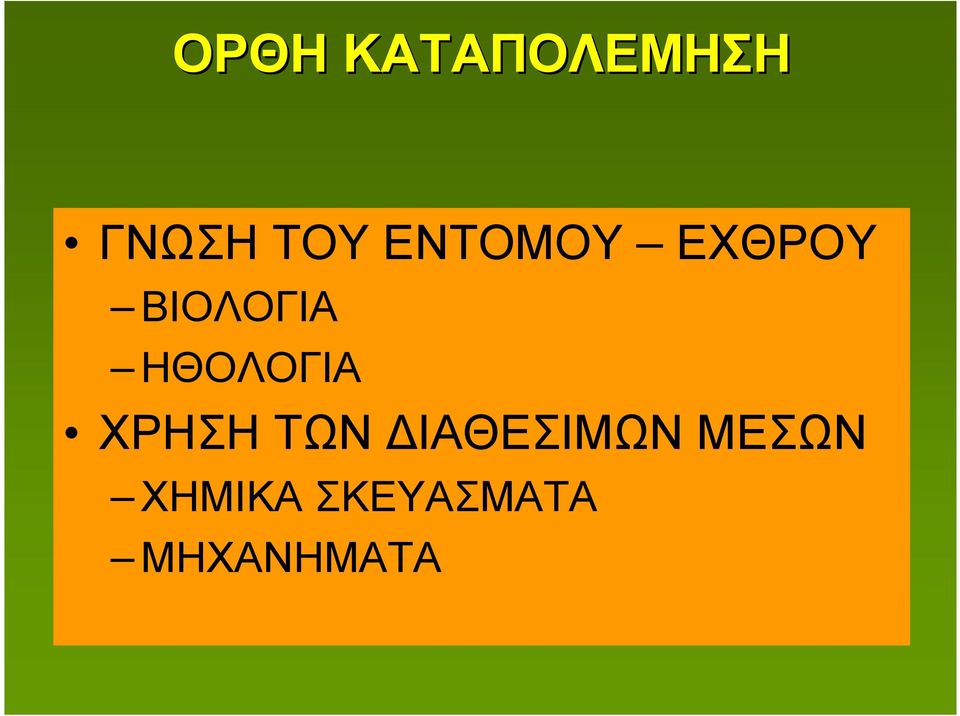 ΟΡΘΗ ΚΑΤΑΠΟΛΕΜΗΣΗ

• ΓΝΩΣΗ ΤΟΥ ΕΝΤΟΜΟΥ – ΕΧΘΡΟΥ
– ΒΙΟΛΟΓΙΑ
– ΗΘΟΛΟΓΙΑ
• ΧΡΗΣΗ ΤΩΝ ΔΙΑΘΕΣΙΜΩΝ ΜΕΣΩΝ
– ΧΗΜΙΚΑ ΣΚΕΥΑΣΜΑΤΑ
– ΜΗΧΑΝΗΜΑΤΑ